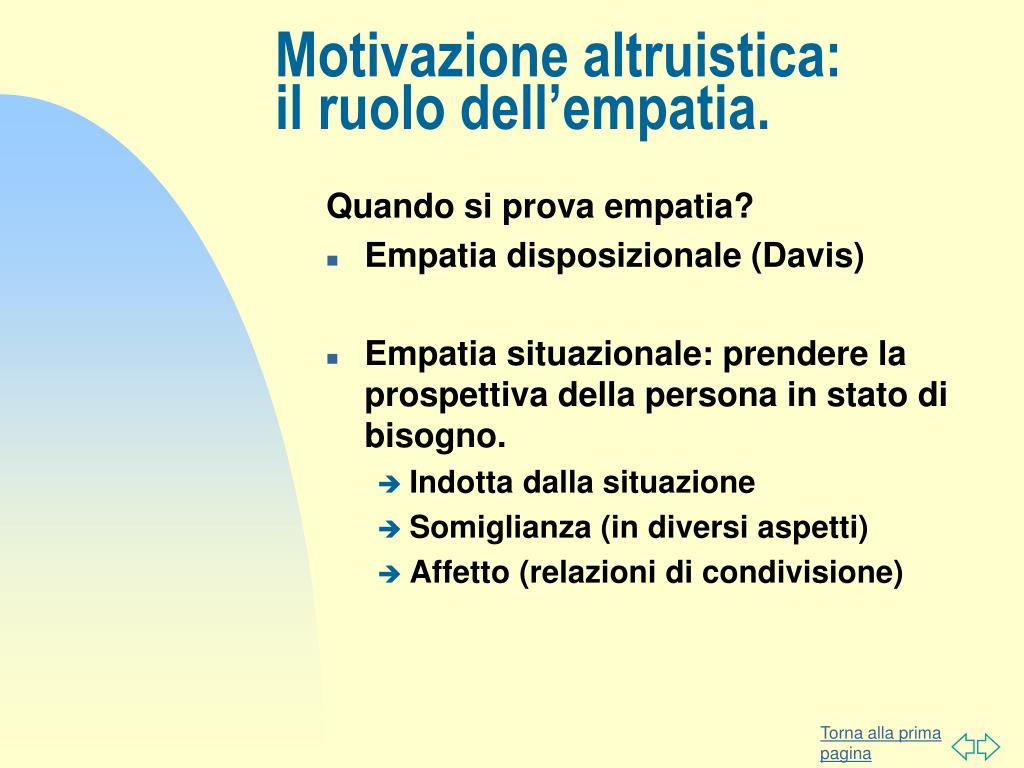 Motivazione altruistica:
il ruolo dell’empatia.

Quando si prova empatia?

- Empatia disposizionale (Davis)

- Empatia situazionale: prendere la prospettiva della persona in stato di bisogno.
  - Indotta dalla situazione
  - Somiglianza (in diversi aspetti)
  - Affetto (relazioni di condivisione)

Torna alla prima pagina